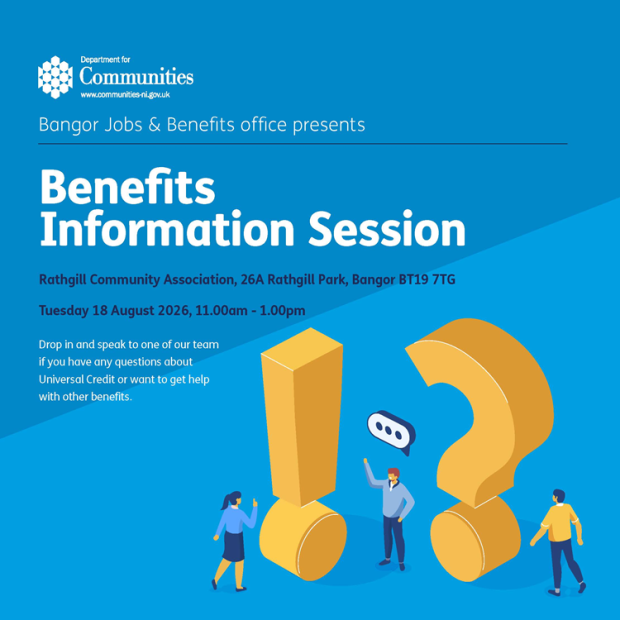 Department for
Communities
www.communities-ni.gov.uk

Bangor Jobs & Benefits office presents

Benefits Information Session

Rathgill Community Association, 26A Rathgill Park, Bangor BT19 7TG

Tuesday 18 August 2026, 11.00am - 1.00pm

Drop in and speak to one of our team if you have any questions about Universal Credit or want to get help with other benefits.